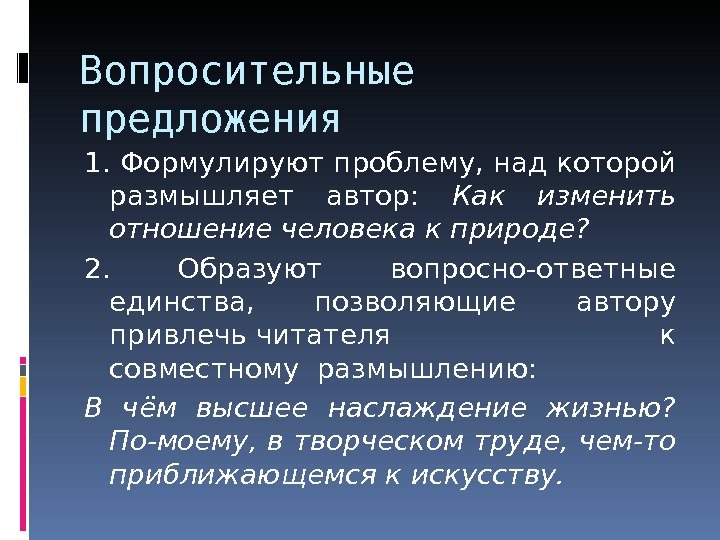 Вопросительные предложения

1. Формулируют проблему, над которой размышляет автор: Как изменить отношение человека к природе?

2. Образуют вопросно-ответные единства, позволяющие автору привлечь читателя к совместному размышлению:

В чём высшее наслаждение жизнью? По-моему, в творческом труде, чем-то приближающемся к искусству.